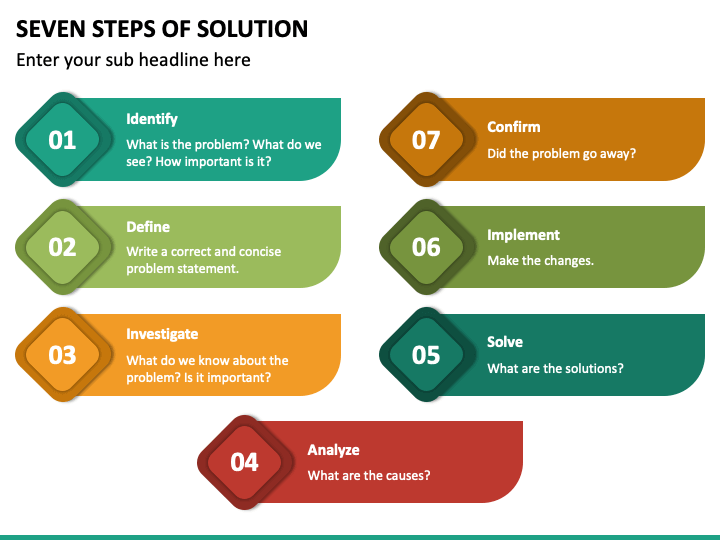 SEVEN STEPS OF SOLUTION

Enter your sub headline here

01

Identify

What is the problem? What do we see? How important is it?

02

Define

Write a correct and concise problem statement.

03

Investigate

What do we know about the problem? Is it important?

07

Confirm

Did the problem go away?

06

Implement

Make the changes.

05

Solve

What are the solutions?

04

Analyze

What are the causes?